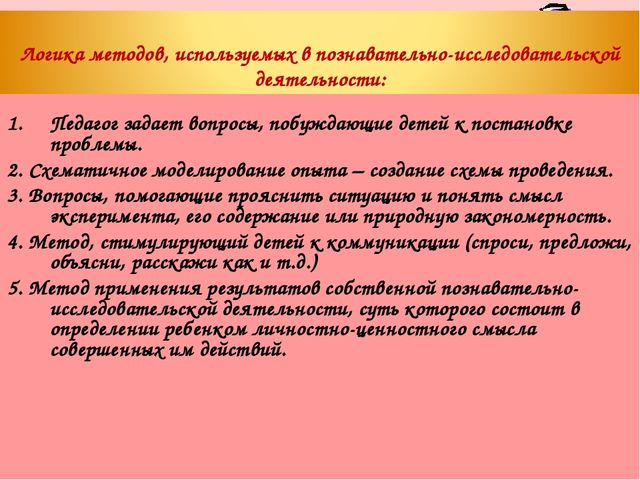 Логика методов, используемых в познавательно-исследовательской деятельности:

1. Педагог задает вопросы, побуждающие детей к постановке проблемы.

2. Схематичное моделирование опыта – создание схемы проведения.

3. Вопросы, помогающие прояснить ситуацию и понять смысл эксперимента, его содержание или природную закономерность.

4. Метод, стимулирующий детей к коммуникации (спроси, предложи, объясни, расскажи как и т.д.)

5. Метод применения результатов собственной познавательно-исследовательской деятельности, суть которого состоит в определении ребенком личностно-ценностного смысла совершенных им действий.